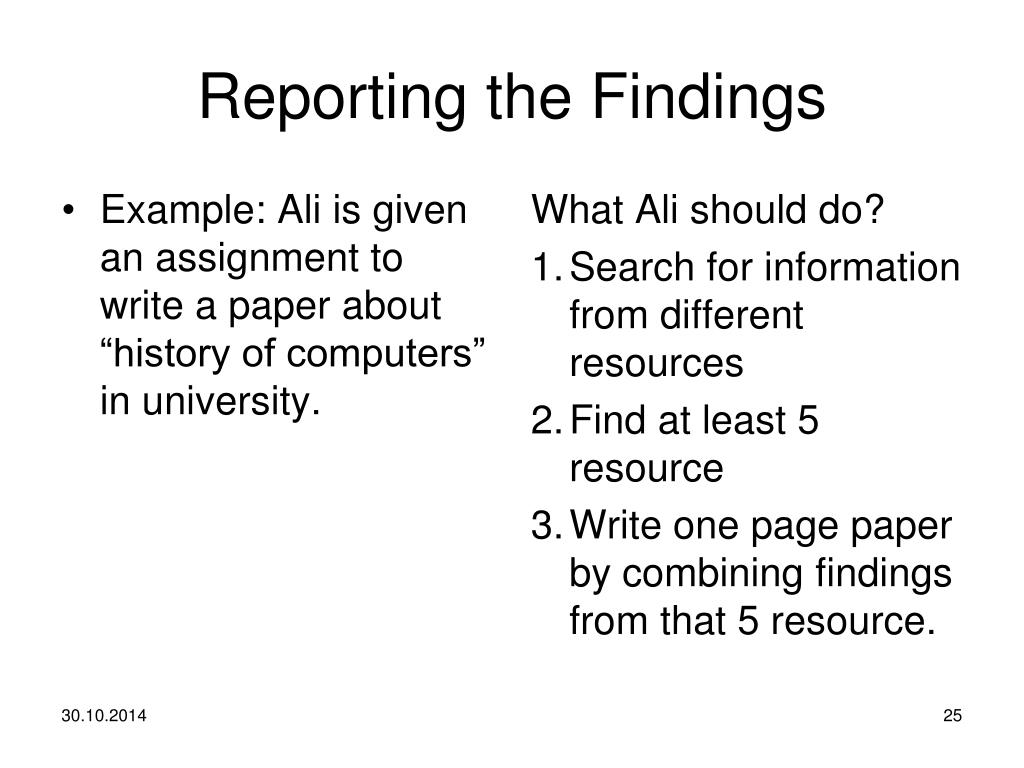 Reporting the Findings

• Example: Ali is given an assignment to write a paper about “history of computers” in university.

What Ali should do?

1. Search for information from different resources
2. Find at least 5 resource
3. Write one page paper by combining findings from that 5 resource.

30.10.2014

25